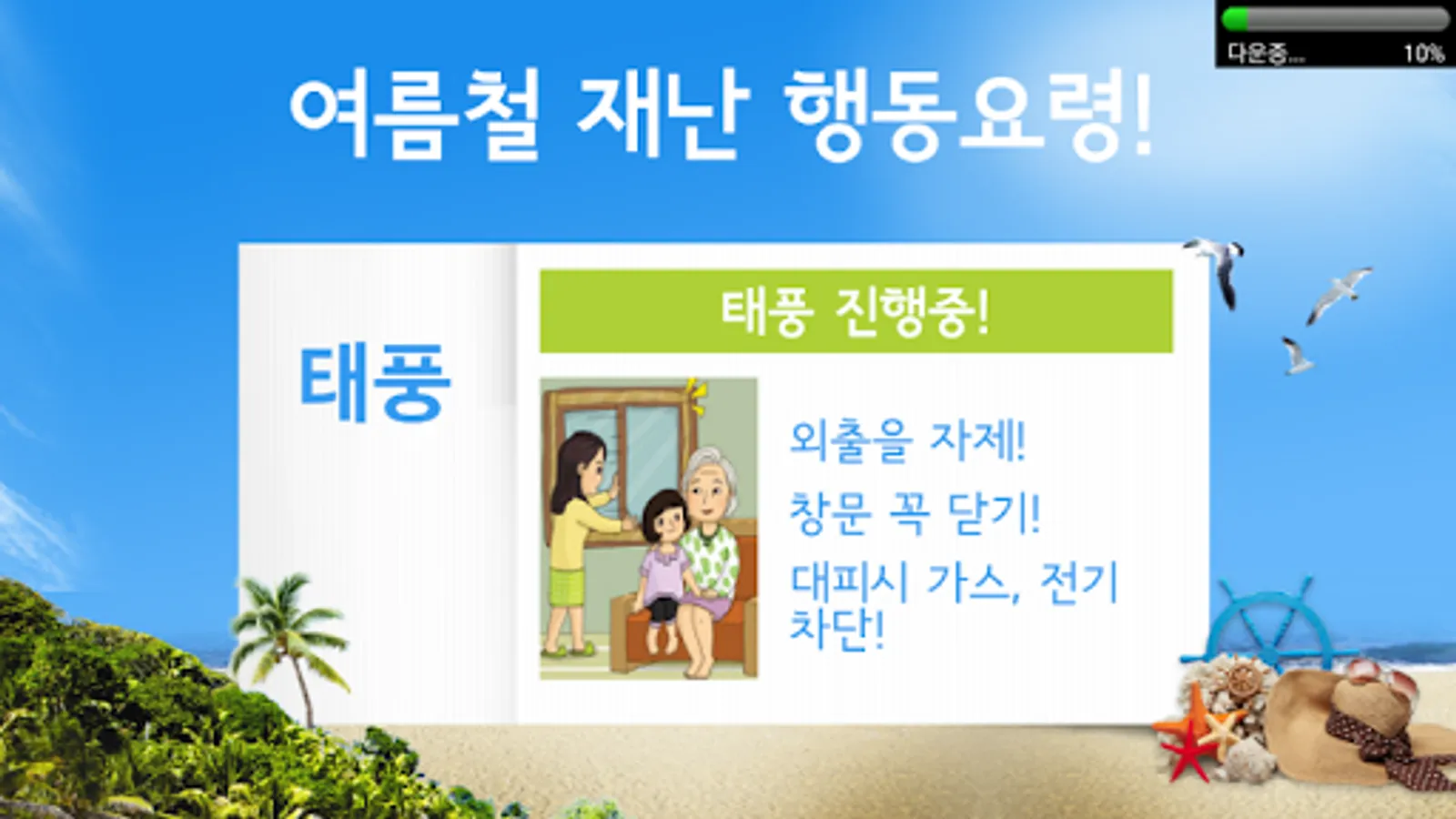 다운중... 10%

여름철 재난 행동요령!

태풍

태풍 진행중!

외출을 자제!

창문 꼭 닫기!

대피시 가스, 전기 차단!